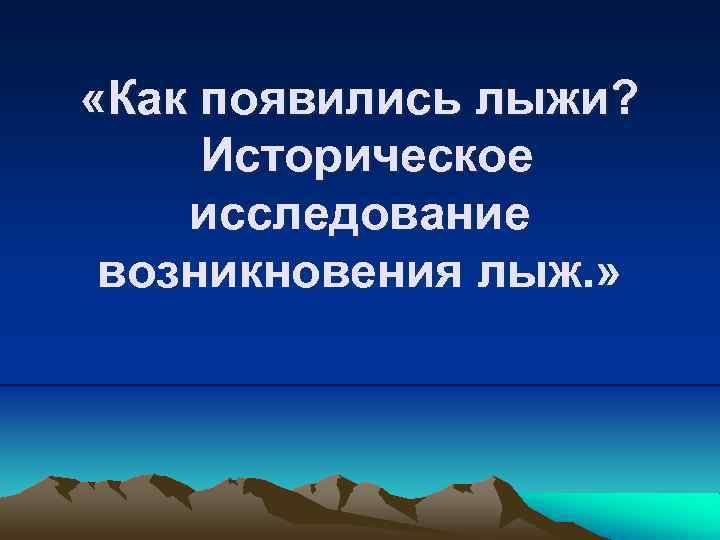 «Как появились лыжи? Историческое исследование возникновения лыж.»